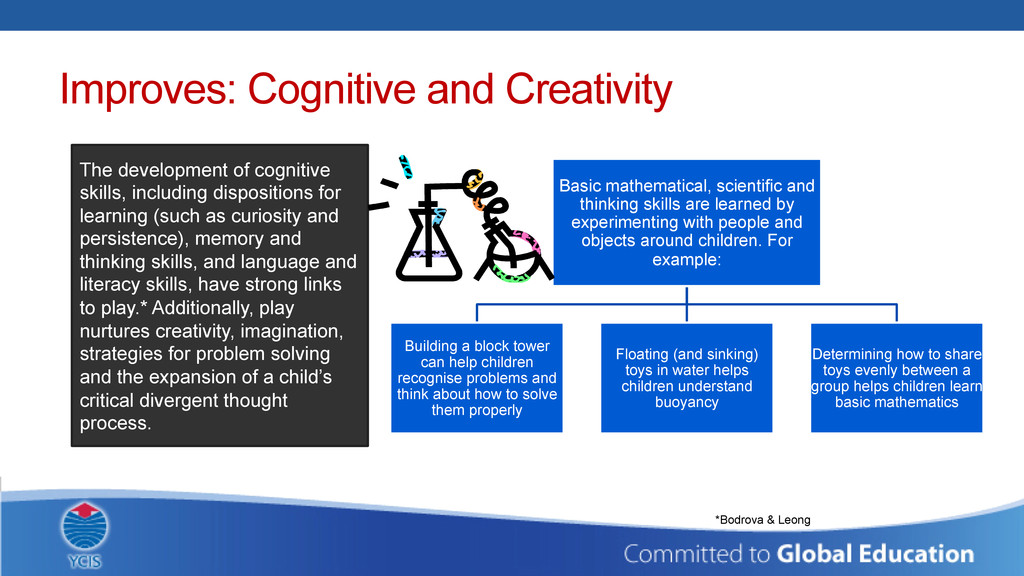 Improves: Cognitive and Creativity

The development of cognitive skills, including dispositions for learning (such as curiosity and persistence), memory and thinking skills, and language and literacy skills, have strong links to play.* Additionally, play nurtures creativity, imagination, strategies for problem solving and the expansion of a child's critical divergent thought process.

Basic mathematical, scientific and thinking skills are learned by experimenting with people and objects around children. For example:

Building a block tower can help children recognise problems and think about how to solve them properly

Floating (and sinking) toys in water helps children understand buoyancy

Determining how to share toys evenly between a group helps children learn basic mathematics

*Bodrova & Leong

YCIS

Committed to Global Education